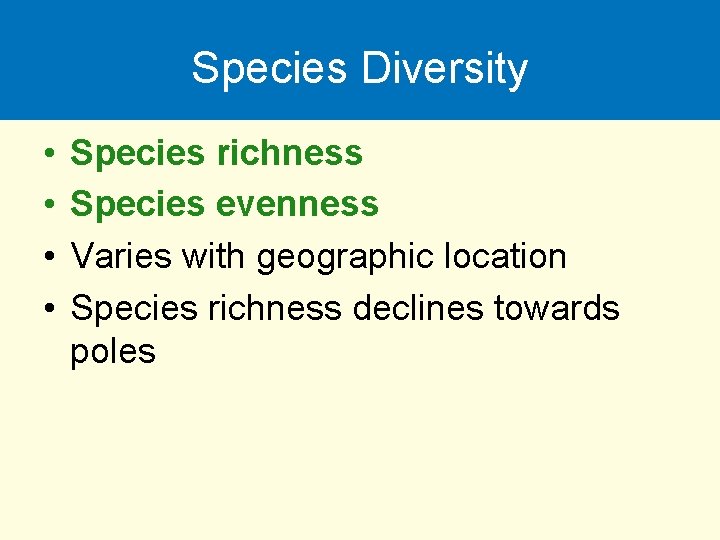 Species Diversity

• Species richness
• Species evenness
• Varies with geographic location
• Species richness declines towards poles